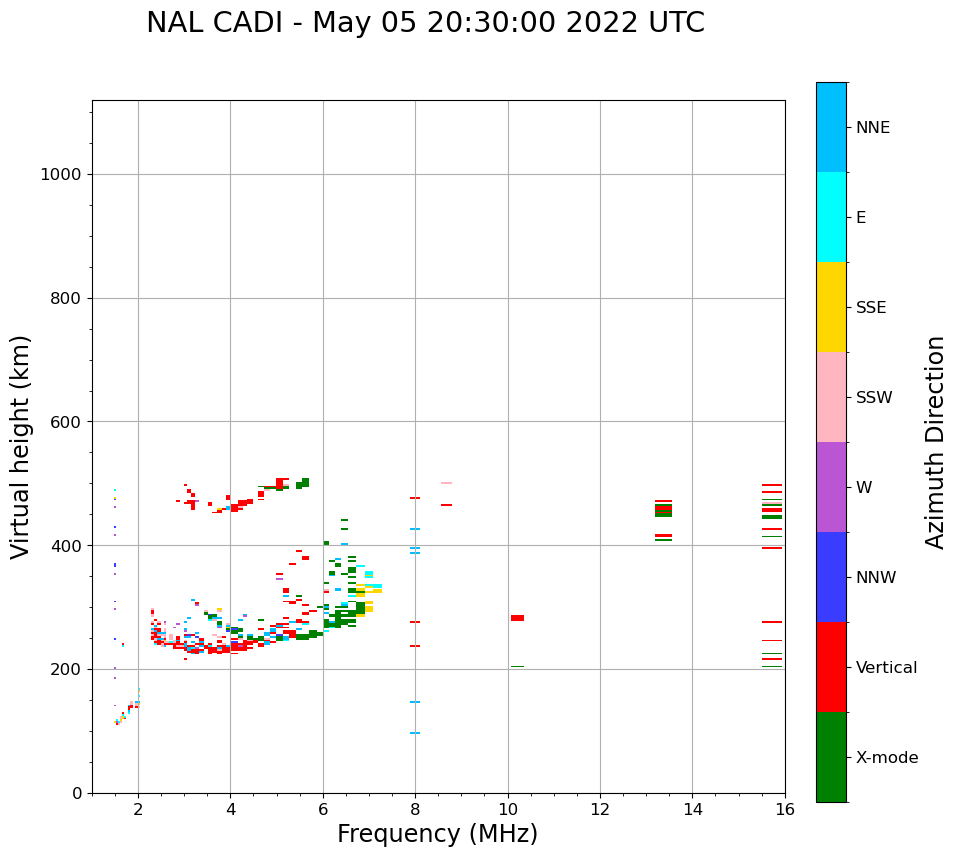 NAL CADI - May 05 20:30:00 2022 UTC

Virtual height (km)

1000
800
600
400
200
0

2
4
6
8
10
12
14
16

Frequency (MHz)

NNE
E
SSE
SSW
W
NNW
Vertical
X-mode

Azimuth Direction